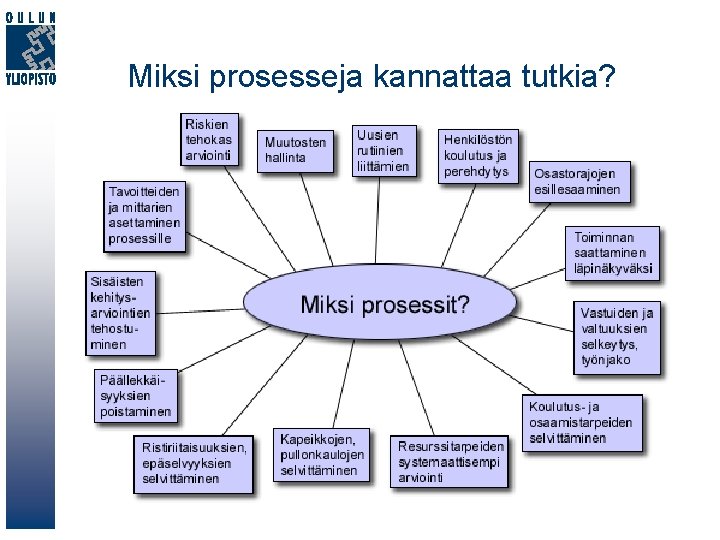 OULUN YLIOPISTO

Miksi prosesseja kannattaa tutkia?

Miksi prosessit?

Riskien tehokas arviointi

Muutosten hallinta

Uusien rutiinien liittämien

Henkilöstön koulutus ja perehdytys

Osastorajojen esillesaaminen

Toiminnan saattaminen läpinäkyväksi

Vastuiden ja valtuuksien selkeytys, työnjako

Koulutus- ja osaamistarpeiden selvittäminen

Resurssitarpeiden systemaattisempi arviointi

Kapeikkojen, pullonkaulojen selvittäminen

Ristiriitaisuuksien, epäselvyyksien selvittäminen

Päällekkäisyyksien poistaminen

Sisäisten kehitysarviointien tehostuminen

Tavoitteiden ja mittarien asettaminen prosessille